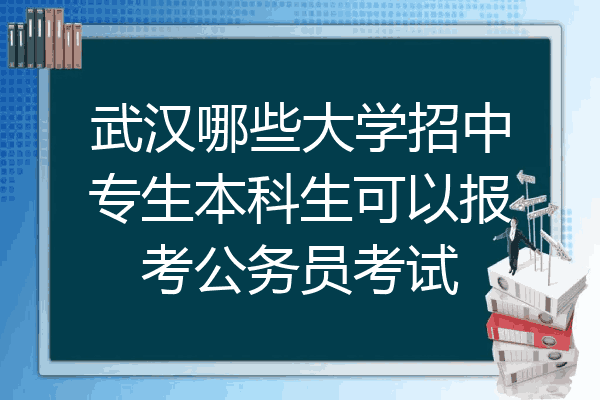 武汉哪些大学招中专生本科生可以报考公务员考试